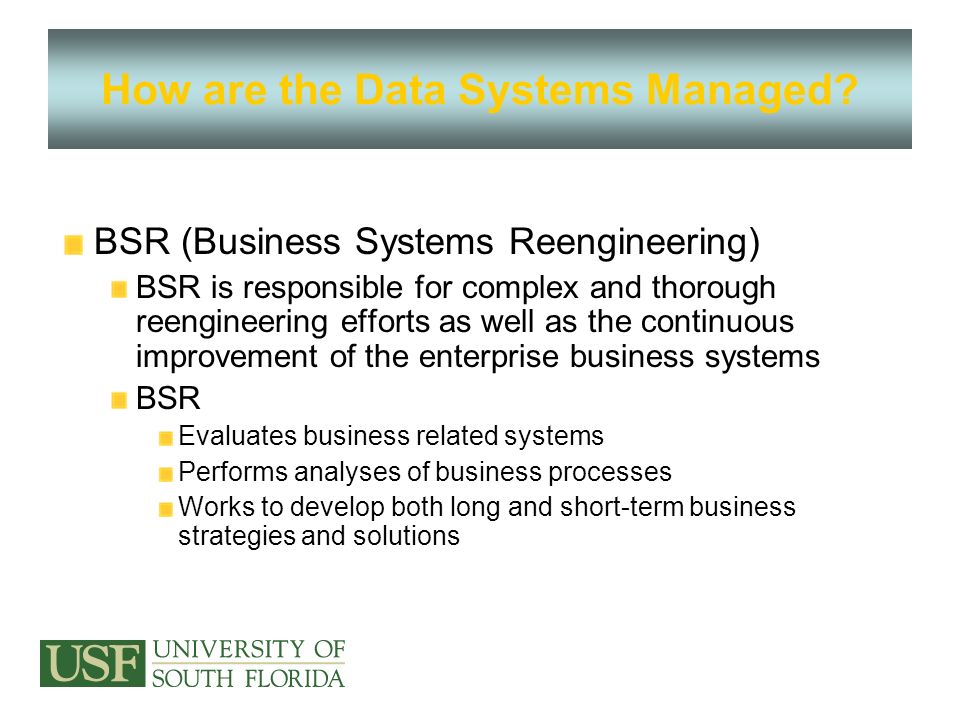 How are the Data Systems Managed?

BSR (Business Systems Reengineering)

BSR is responsible for complex and thorough reengineering efforts as well as the continuous improvement of the enterprise business systems

BSR

Evaluates business related systems

Performs analyses of business processes

Works to develop both long and short-term business strategies and solutions

USF UNIVERSITY OF SOUTH FLORIDA